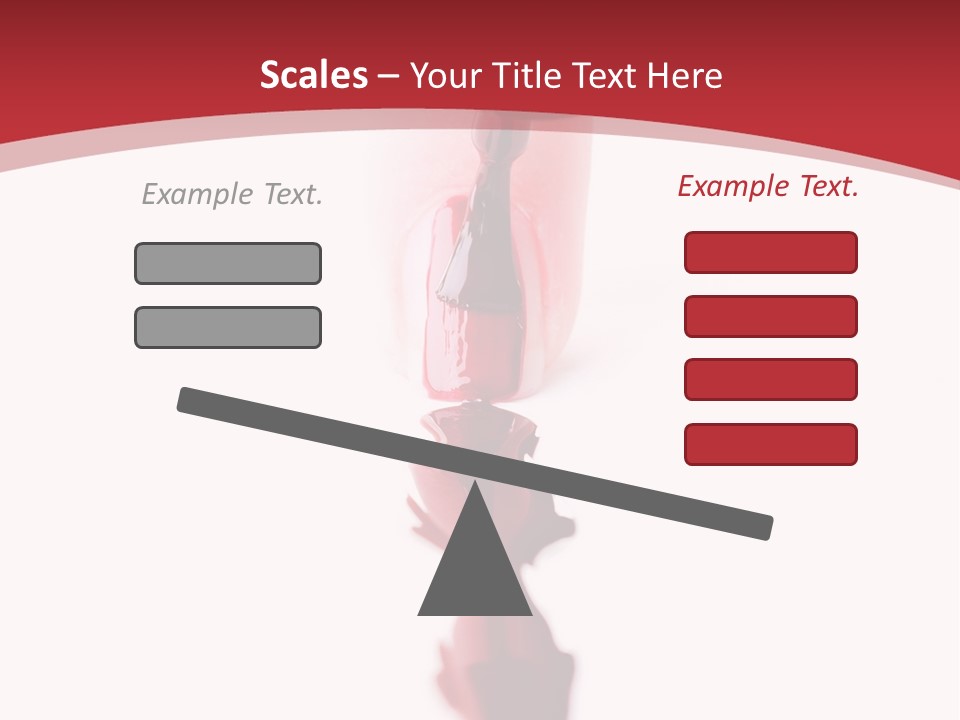 Scales – Your Title Text Here

Example Text.

Example Text.